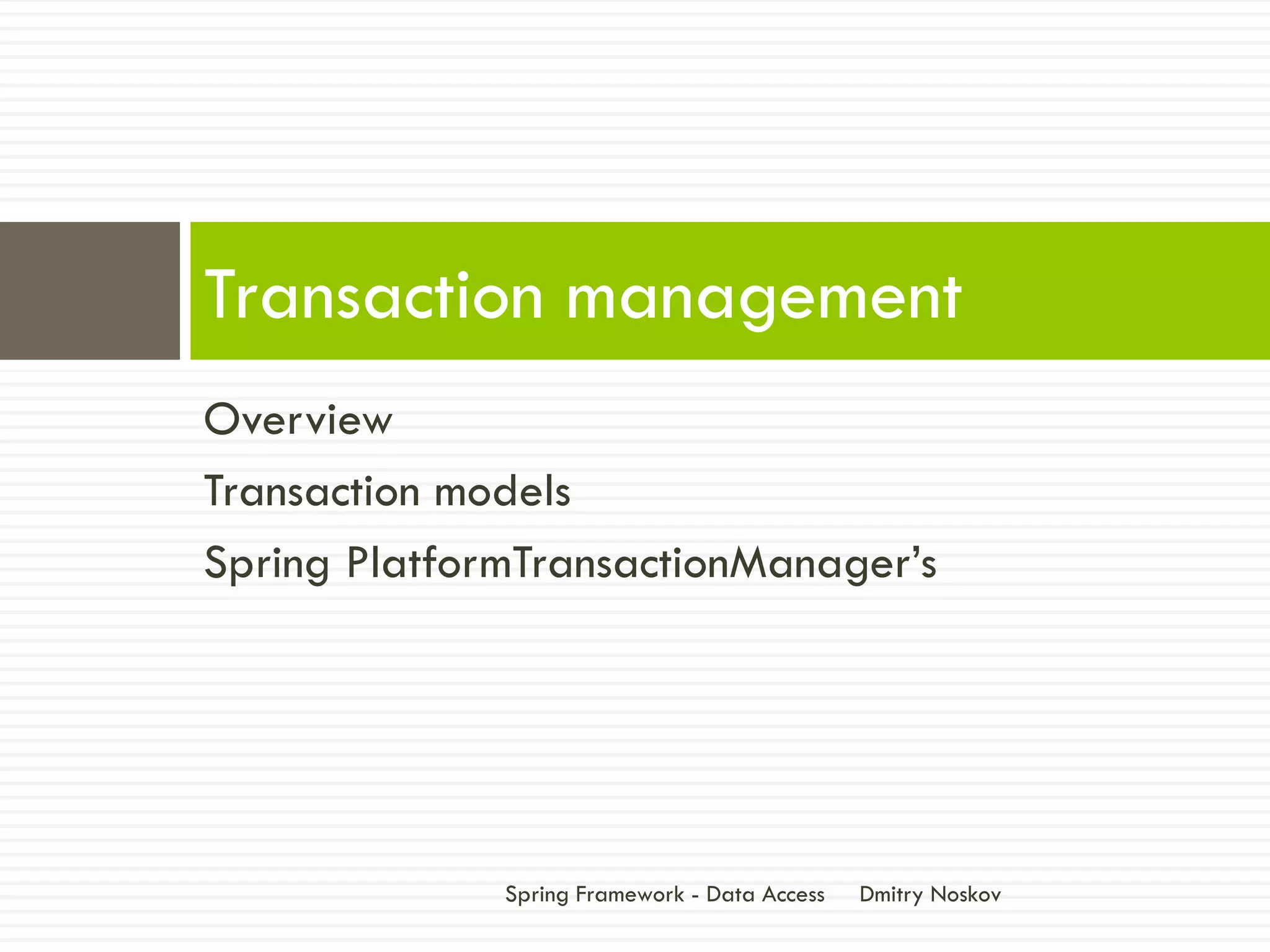 Transaction management

Overview

Transaction models

Spring PlatformTransactionManager’s

Spring Framework - Data Access Dmitry Noskov